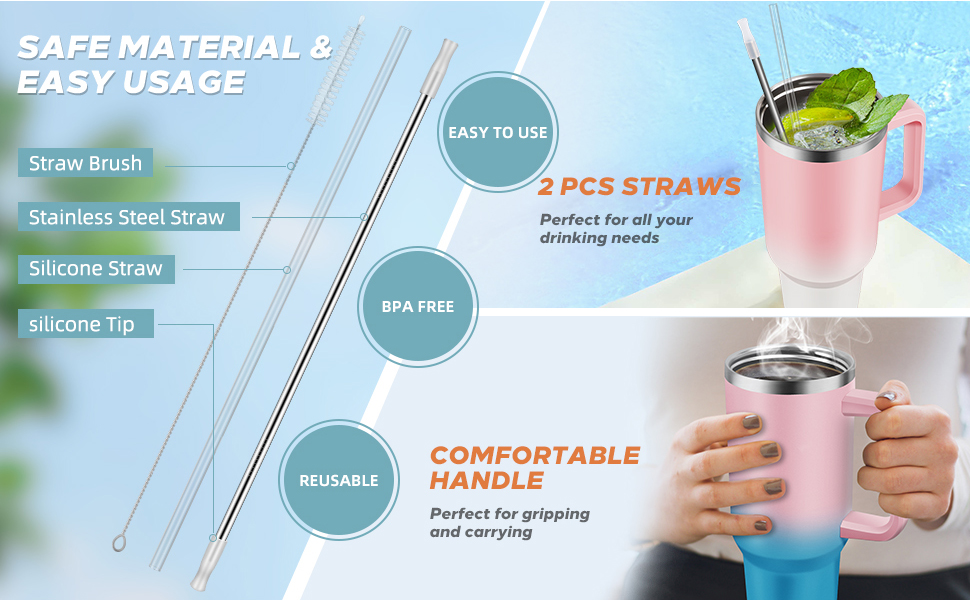 SAFE MATERIAL & EASY USAGE

Straw Brush

Stainless Steel Straw

Silicone Straw

silicone Tip

EASY TO USE

BPA FREE

REUSABLE

2 PCS STRAWS

Perfect for all your drinking needs

COMFORTABLE HANDLE

Perfect for gripping and carrying